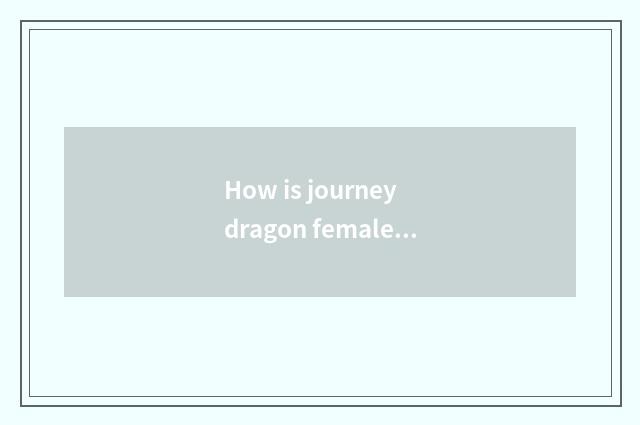 How is journey dragon female...